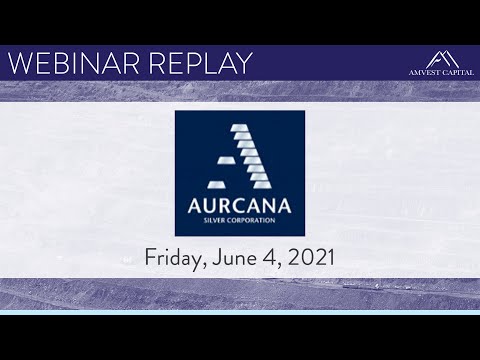 WEBINAR REPLAY

AMVEST CAPITAL

AURCANA
SILVER CORPORATION

Friday, June 4, 2021